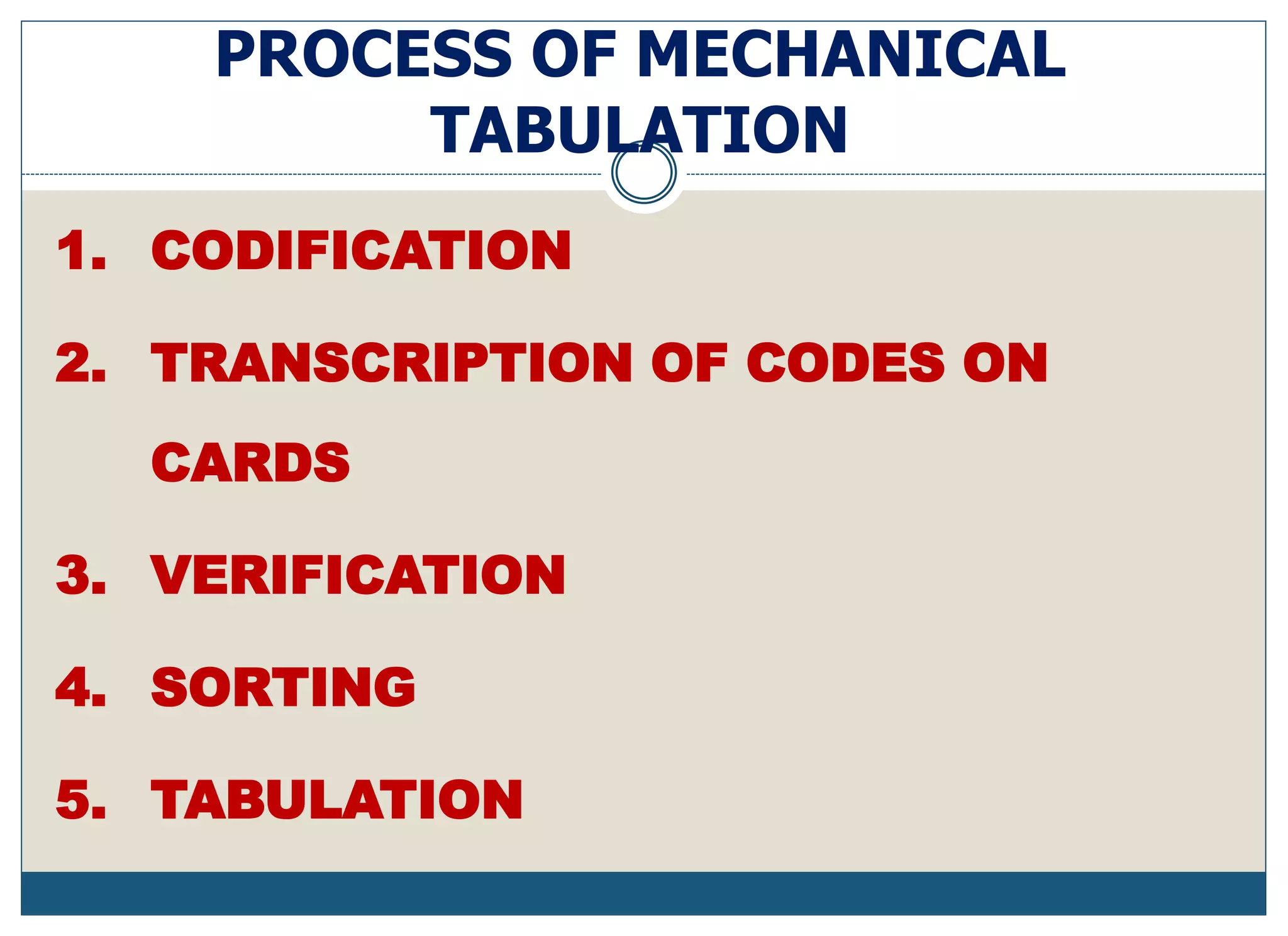 PROCESS OF MECHANICAL TABULATION

1. CODIFICATION

2. TRANSCRIPTION OF CODES ON CARDS

3. VERIFICATION

4. SORTING

5. TABULATION